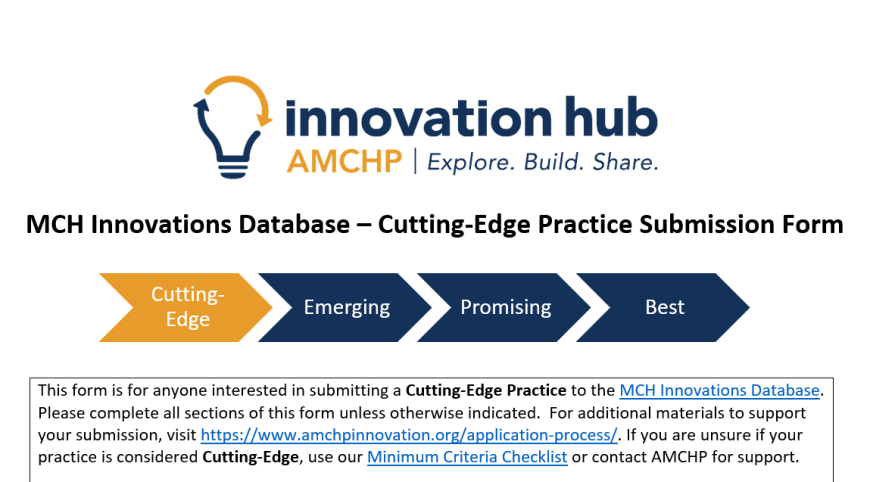 innovation hub
AMCHP | Explore. Build. Share.

MCH Innovations Database – Cutting-Edge Practice Submission Form

Cutting-Edge

Emerging

Promising

Best

This form is for anyone interested in submitting a Cutting-Edge Practice to the MCH Innovations Database. Please complete all sections of this form unless otherwise indicated. For additional materials to support your submission, visit https://www.amchpinnovation.org/application-process/. If you are unsure if your practice is considered Cutting-Edge, use our Minimum Criteria Checklist or contact AMCHP for support.